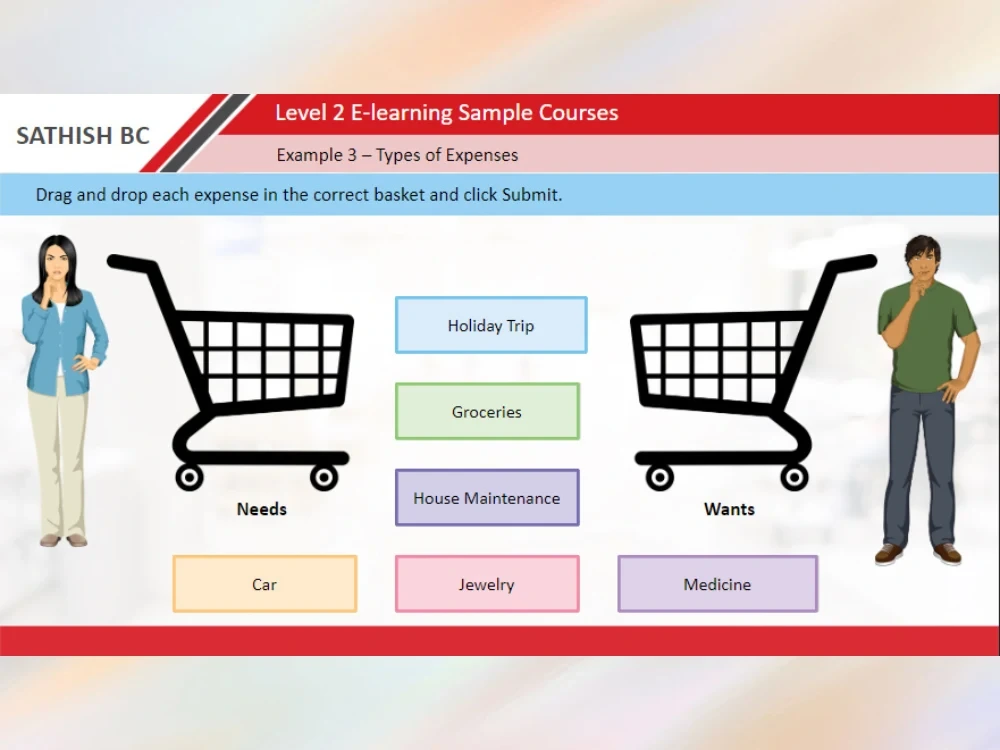 SATHISH BC

Level 2 E-learning Sample Courses

Example 3 – Types of Expenses

Drag and drop each expense in the correct basket and click Submit.

Holiday Trip

Groceries

House Maintenance

Needs

Wants

Car

Jewelry

Medicine